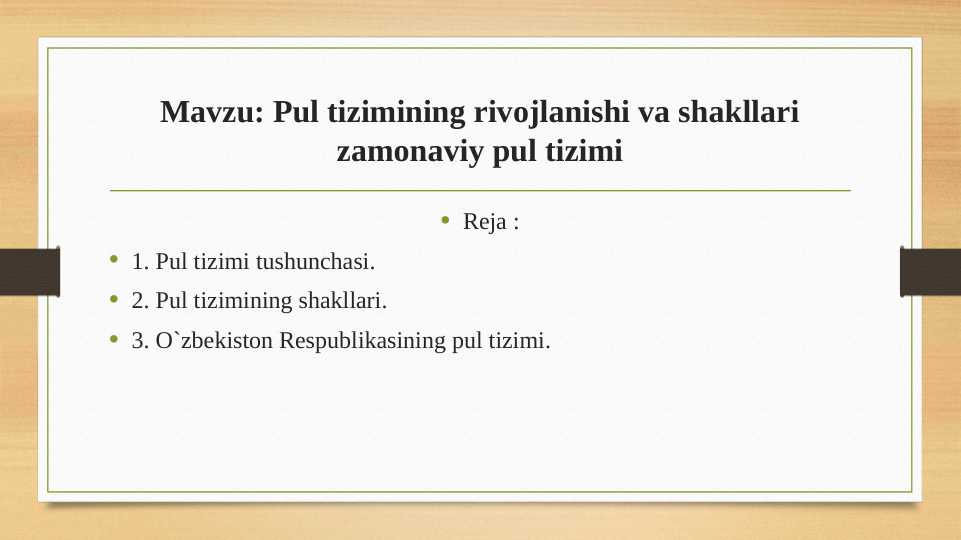 Mavzu: Pul tizimining rivojlanishi va shakllari zamonaviy pul tizimi

• Reja :

• 1. Pul tizimi tushunchasi.
• 2. Pul tizimining shakllari.
• 3. O`zbekiston Respublikasining pul tizimi.